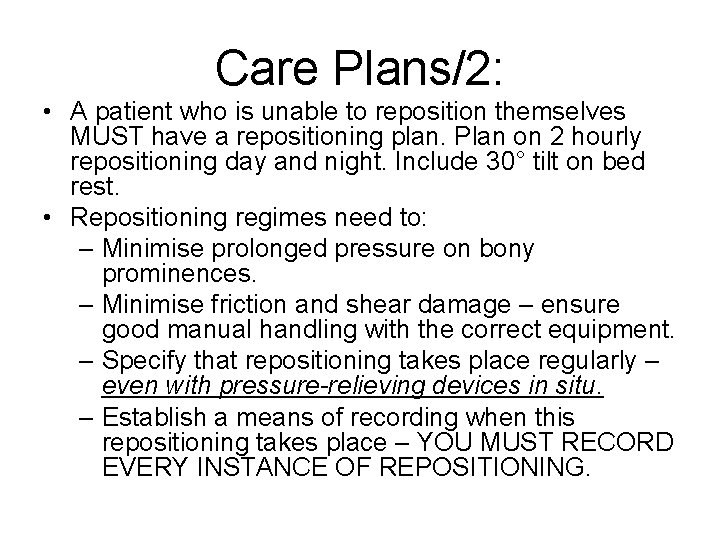 Care Plans/2:

• A patient who is unable to reposition themselves MUST have a repositioning plan. Plan on 2 hourly repositioning day and night. Include 30° tilt on bed rest.

• Repositioning regimes need to:
 – Minimise prolonged pressure on bony prominences.
 – Minimise friction and shear damage – ensure good manual handling with the correct equipment.
 – Specify that repositioning takes place regularly – even with pressure-relieving devices in situ.
 – Establish a means of recording when this repositioning takes place – YOU MUST RECORD EVERY INSTANCE OF REPOSITIONING.